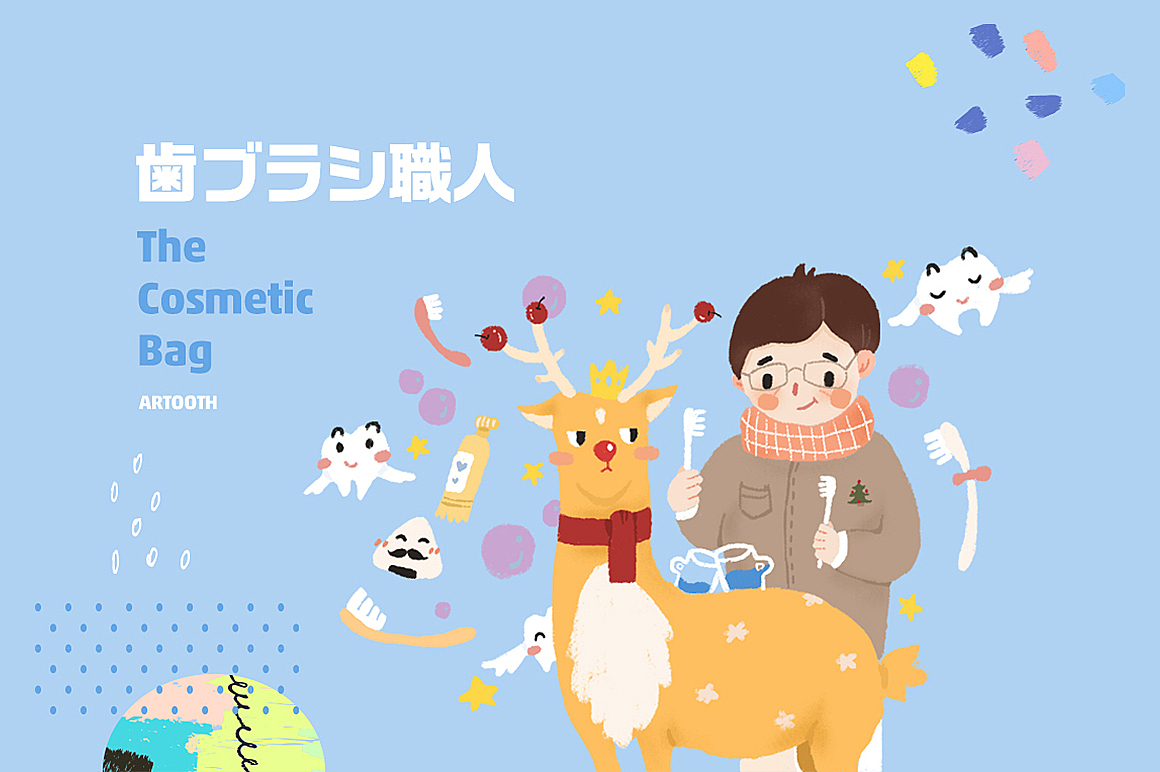 歯ブラシ職人

The Cosmetic Bag

ARTOOTH